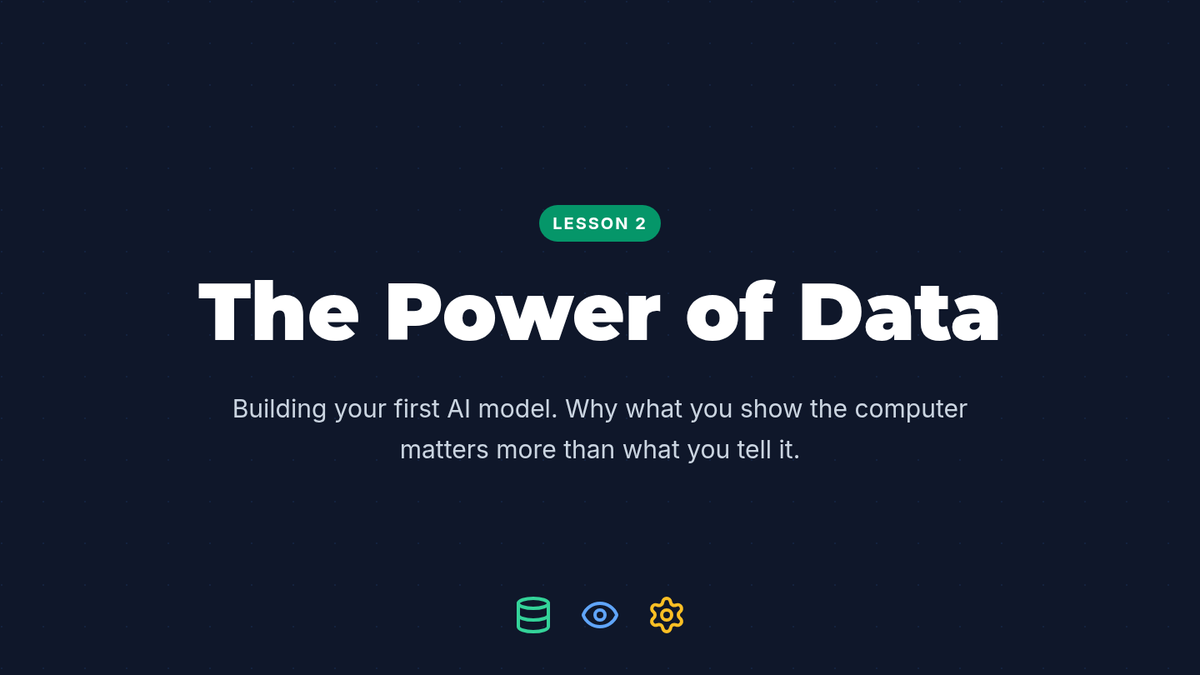 LESSON 2

The Power of Data

Building your first AI model. Why what you show the computer matters more than what you tell it.